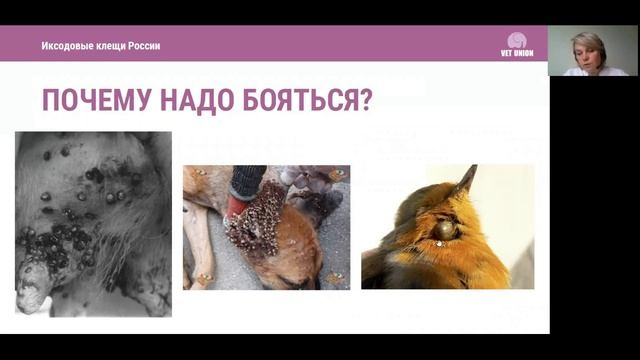 Иксодовые клещи России

VET UNION

ПОЧЕМУ НАДО БОЯТЬСЯ?